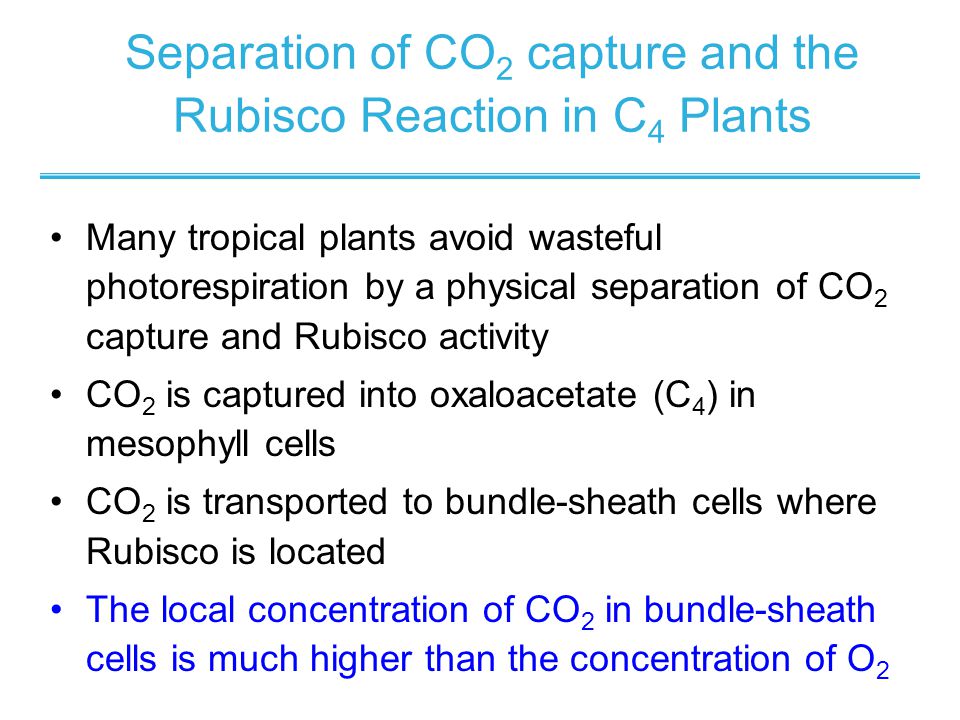 Separation of $CO_2$ capture and the Rubisco Reaction in $C_4$ Plants

• Many tropical plants avoid wasteful photorespiration by a physical separation of $CO_2$ capture and Rubisco activity

• $CO_2$ is captured into oxaloacetate ($C_4$) in mesophyll cells

• $CO_2$ is transported to bundle-sheath cells where Rubisco is located

• The local concentration of $CO_2$ in bundle-sheath cells is much higher than the concentration of $O_2$